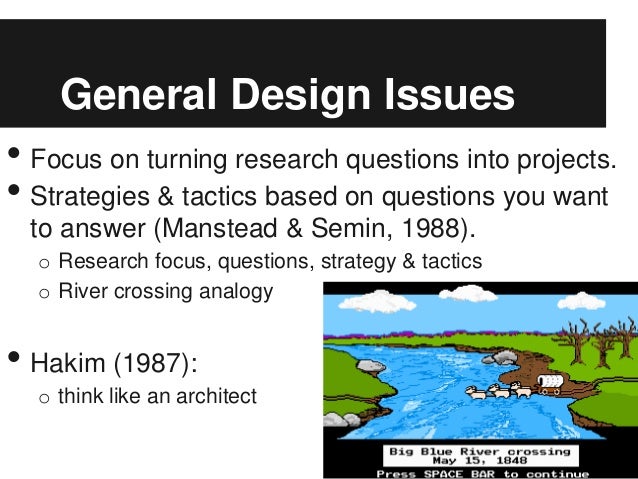 General Design Issues

• Focus on turning research questions into projects.
• Strategies & tactics based on questions you want to answer (Manstead & Semin, 1988).
  o Research focus, questions, strategy & tactics
  o River crossing analogy

• Hakim (1987):
  o think like an architect

Big Blue River crossing
May 15, 1848
Press SPACE BAR to continue